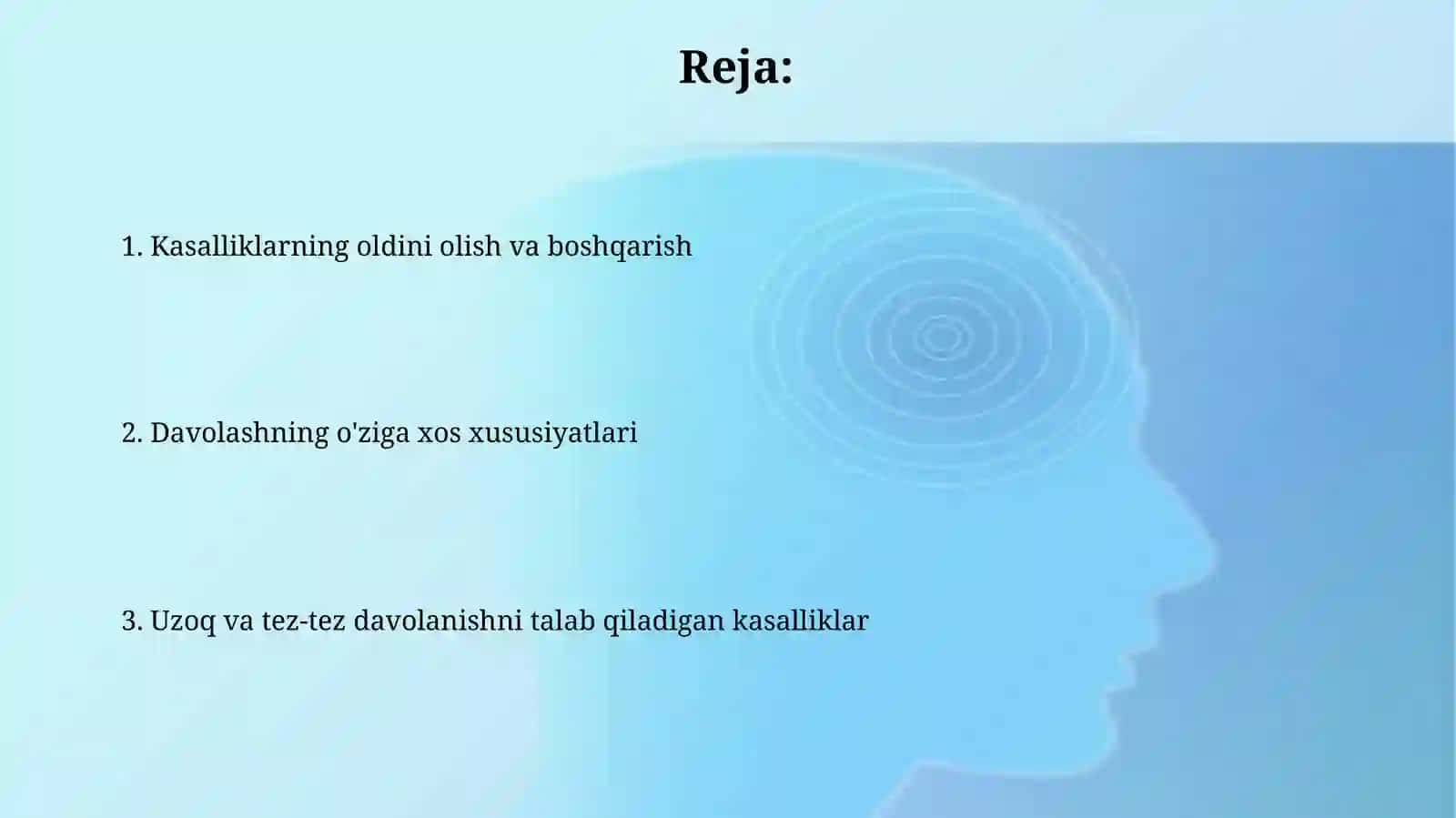 Reja:

1. Kasalliklarning oldini olish va boshqarish

2. Davolashning o'ziga xos xususiyatlari

3. Uzoq va tez-tez davolanishni talab qiladigan kasalliklar